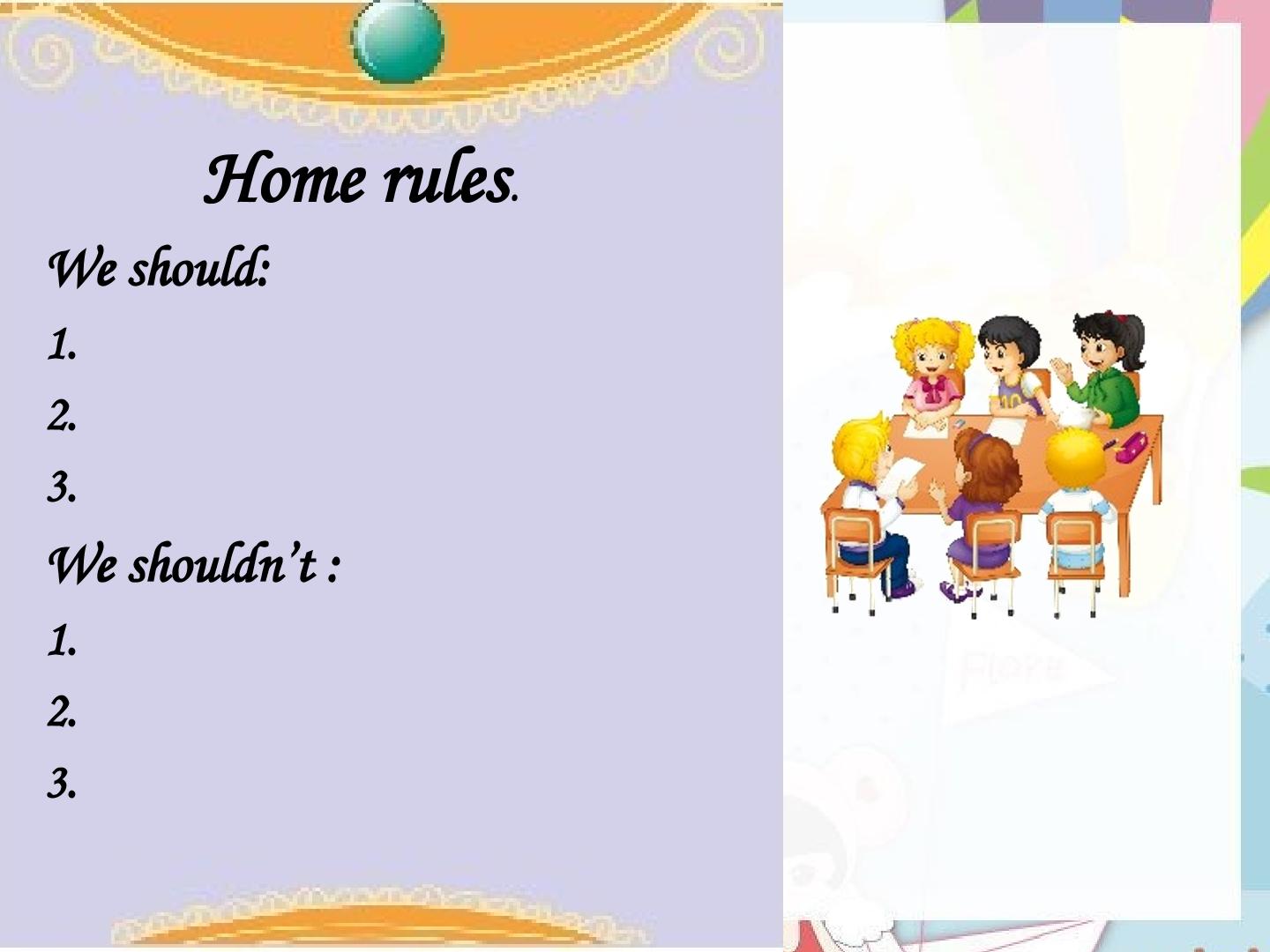 Home rules.

We should:

1.

2.

3.

We shouldn't :

1.

2.

3.